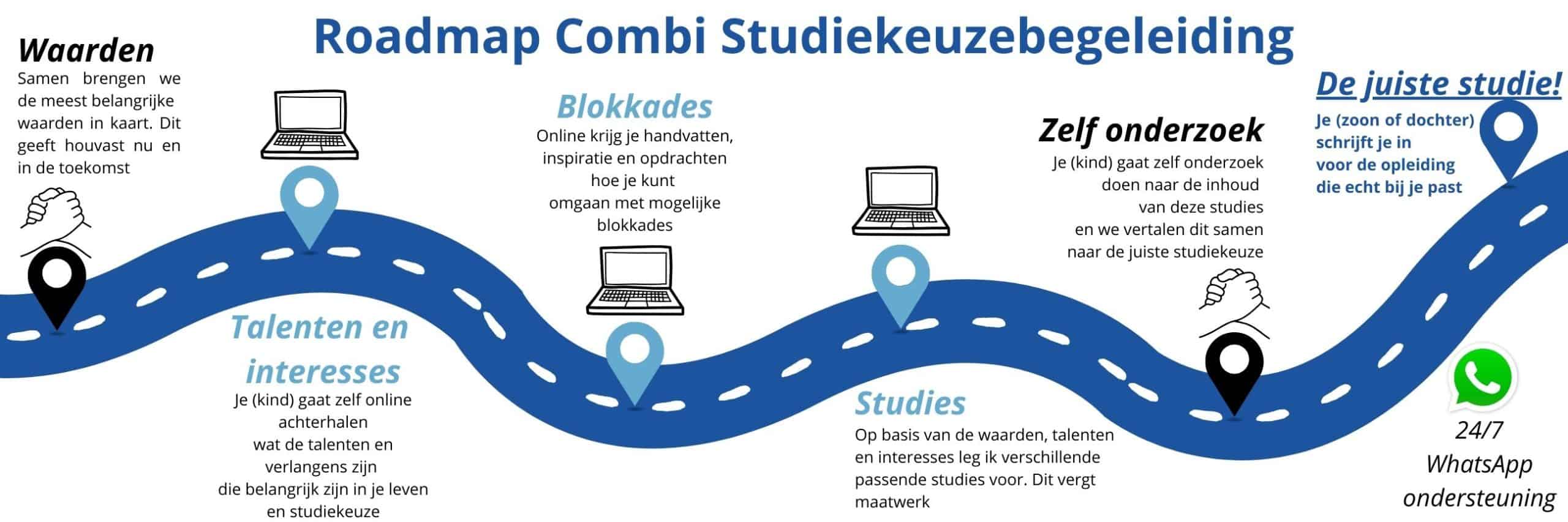 Roadmap Combi Studiekeuzebegeleiding

Waarden
Samen brengen we de meest belangrijke waarden in kaart. Dit geeft houvast nu en in de toekomst

Talenten en interesses
Je (kind) gaat zelf online achterhalen wat de talenten en verlangens zijn die belangrijk zijn in je leven en studiekeuze

Blokkades
Online krijg je handvatten, inspiratie en opdrachten hoe je kunt omgaan met mogelijke blokkades

Studies
Op basis van de waarden, talenten en interesses leg ik verschillende passende studies voor. Dit vergt maatwerk

Zelf onderzoek
Je (kind) gaat zelf onderzoek doen naar de inhoud van deze studies en we vertalen dit samen naar de juiste studiekeuze

De juiste studie!
Je (zoon of dochter) schrijft je in voor de opleiding die echt bij je past

24/7 WhatsApp ondersteuning